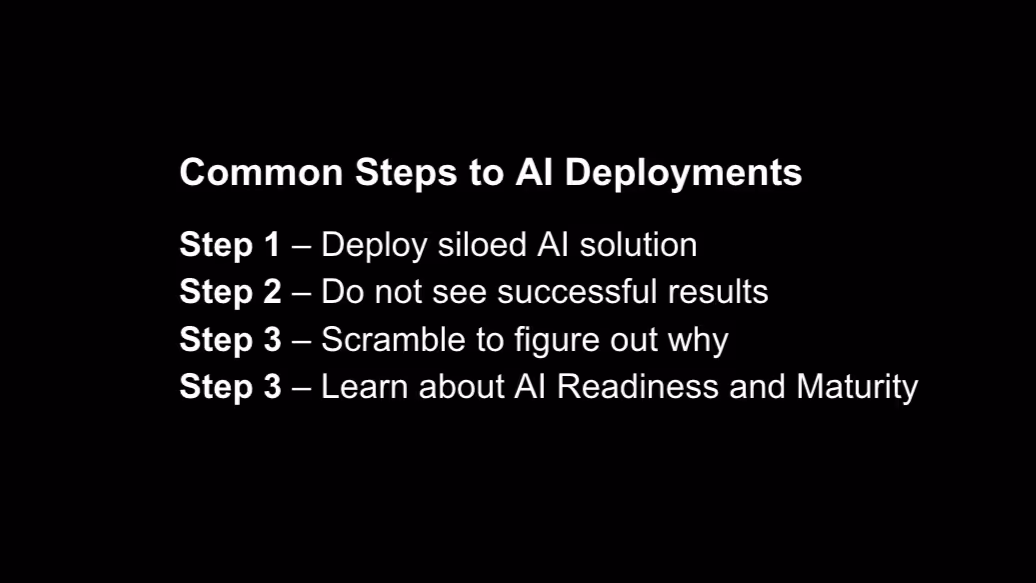 Common Steps to AI Deployments

Step 1 – Deploy siloed AI solution
Step 2 – Do not see successful results
Step 3 – Scramble to figure out why
Step 3 – Learn about AI Readiness and Maturity